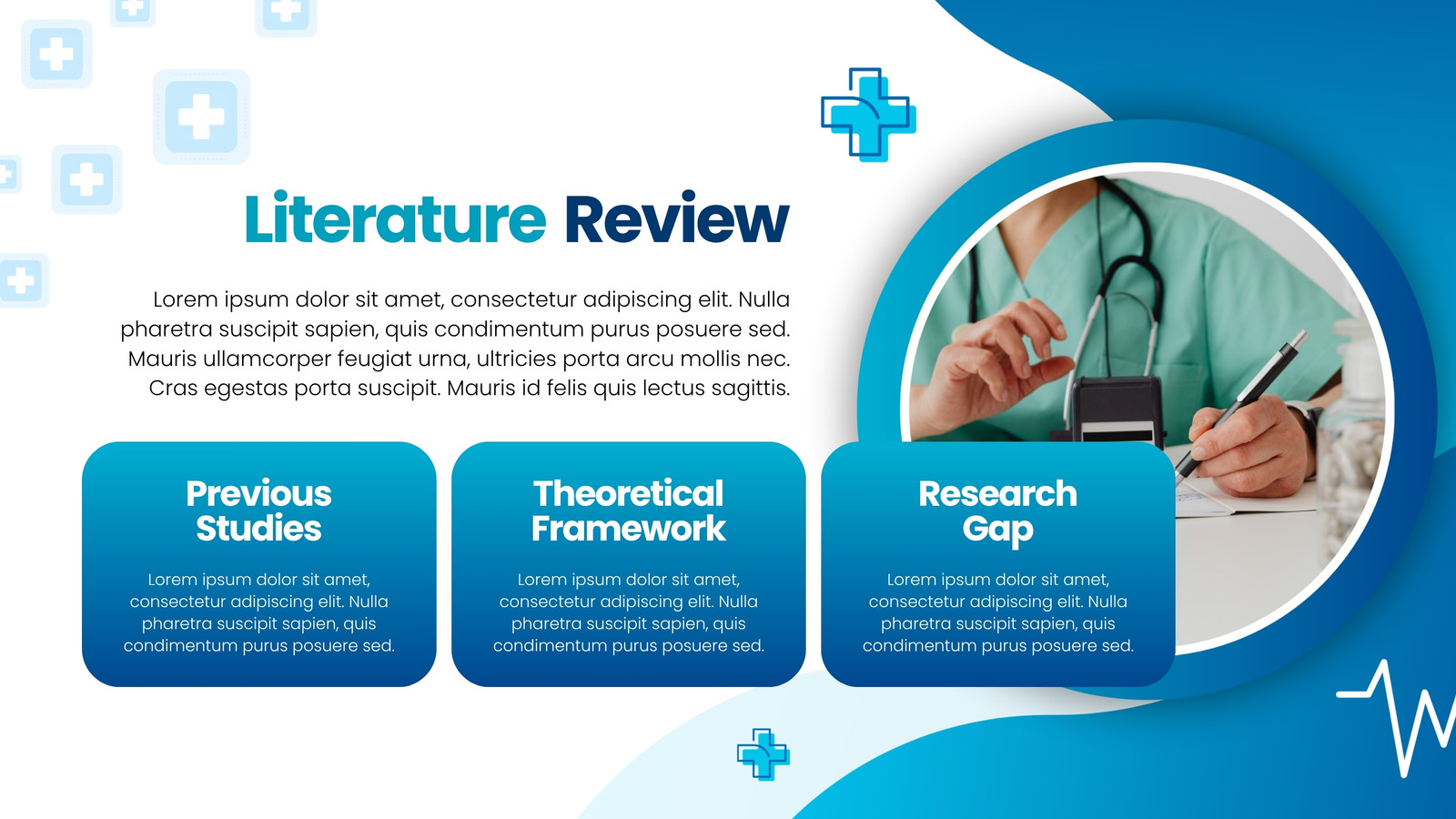 Literature Review

Lorem ipsum dolor sit amet, consectetur adipiscing elit. Nulla pharetra suscipit sapien, quis condimentum purus posuere sed. Mauris ullamcorper feugiat urna, ultricies porta arcu mollis nec. Cras egestas porta suscipit. Mauris id felis quis lectus sagittis.

Previous Studies

Lorem ipsum dolor sit amet, consectetur adipiscing elit. Nulla pharetra suscipit sapien, quis condimentum purus posuere sed.

Theoretical Framework

Lorem ipsum dolor sit amet, consectetur adipiscing elit. Nulla pharetra suscipit sapien, quis condimentum purus posuere sed.

Research Gap

Lorem ipsum dolor sit amet, consectetur adipiscing elit. Nulla pharetra suscipit sapien, quis condimentum purus posuere sed.